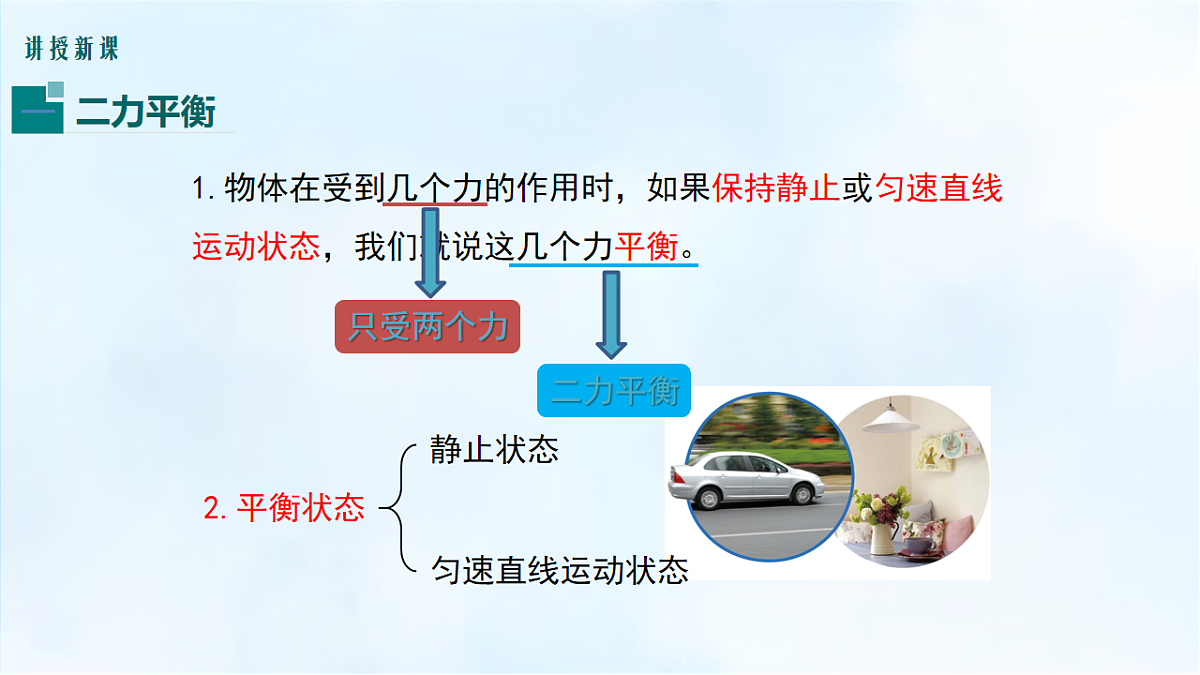 讲授新课

一 二力平衡

1. 物体在受到几个力的作用时，如果保持静止或匀速直线运动状态，我们就说这几个力平衡。

只受两个力

二力平衡

2. 平衡状态

静止状态

匀速直线运动状态